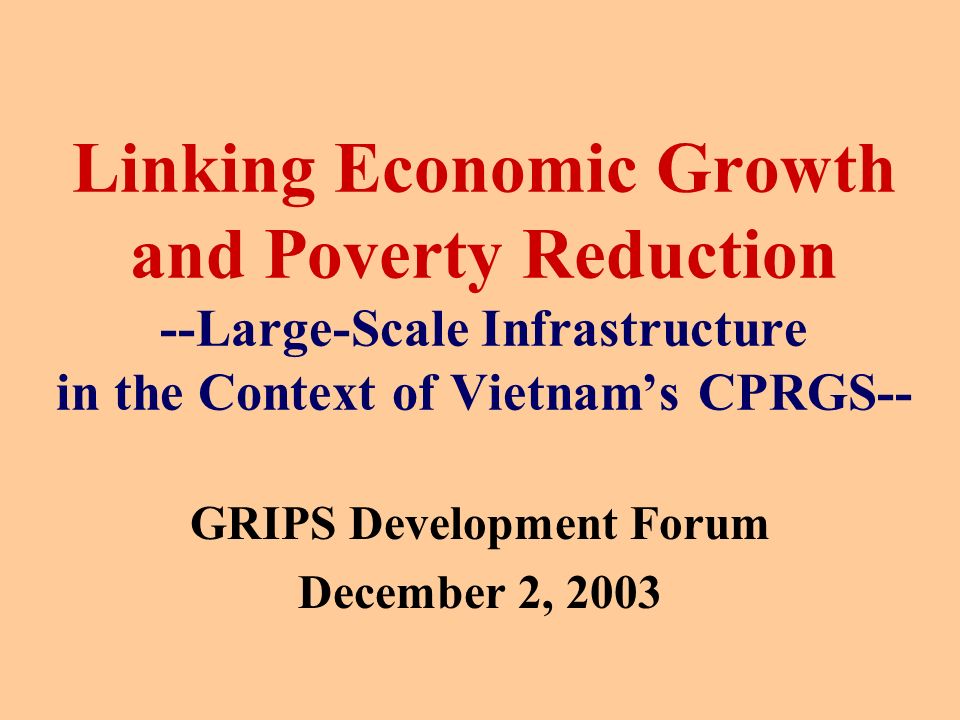 Linking Economic Growth and Poverty Reduction
--Large-Scale Infrastructure in the Context of Vietnam’s CPRGS--

GRIPS Development Forum
December 2, 2003